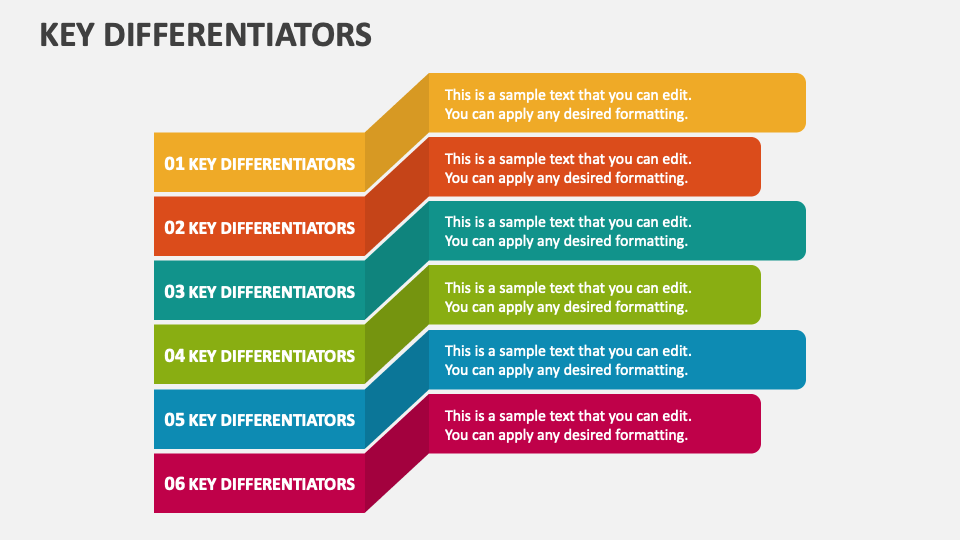 KEY DIFFERENTIATORS

01 KEY DIFFERENTIATORS

This is a sample text that you can edit. You can apply any desired formatting.

02 KEY DIFFERENTIATORS

This is a sample text that you can edit. You can apply any desired formatting.

03 KEY DIFFERENTIATORS

This is a sample text that you can edit. You can apply any desired formatting.

04 KEY DIFFERENTIATORS

This is a sample text that you can edit. You can apply any desired formatting.

05 KEY DIFFERENTIATORS

This is a sample text that you can edit. You can apply any desired formatting.

06 KEY DIFFERENTIATORS

This is a sample text that you can edit. You can apply any desired formatting.